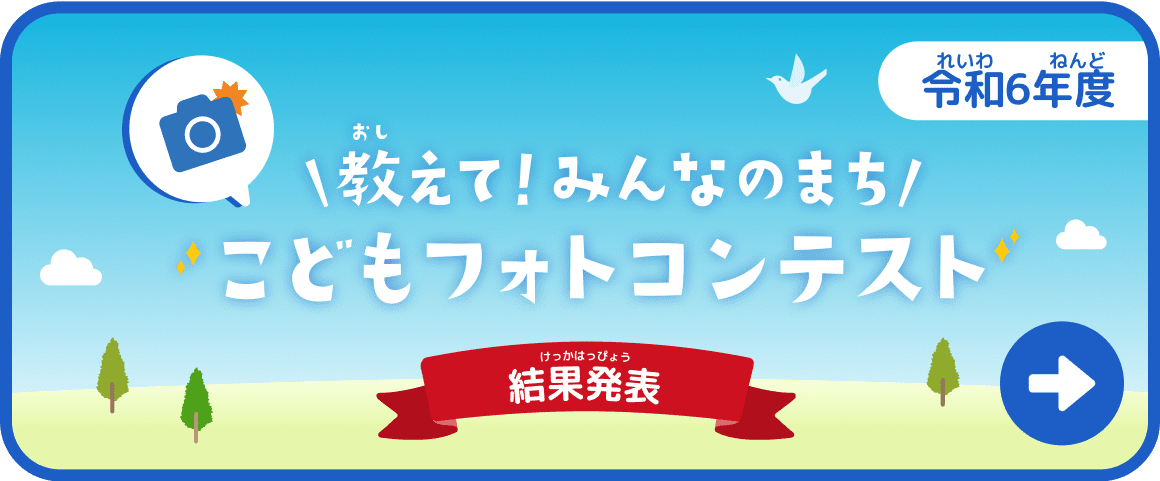 れいわ　ねんど
令和6年度

おし
\教えて!みんなのまち/

こどもフォトコンテスト

けっかはっぴょう
結果発表